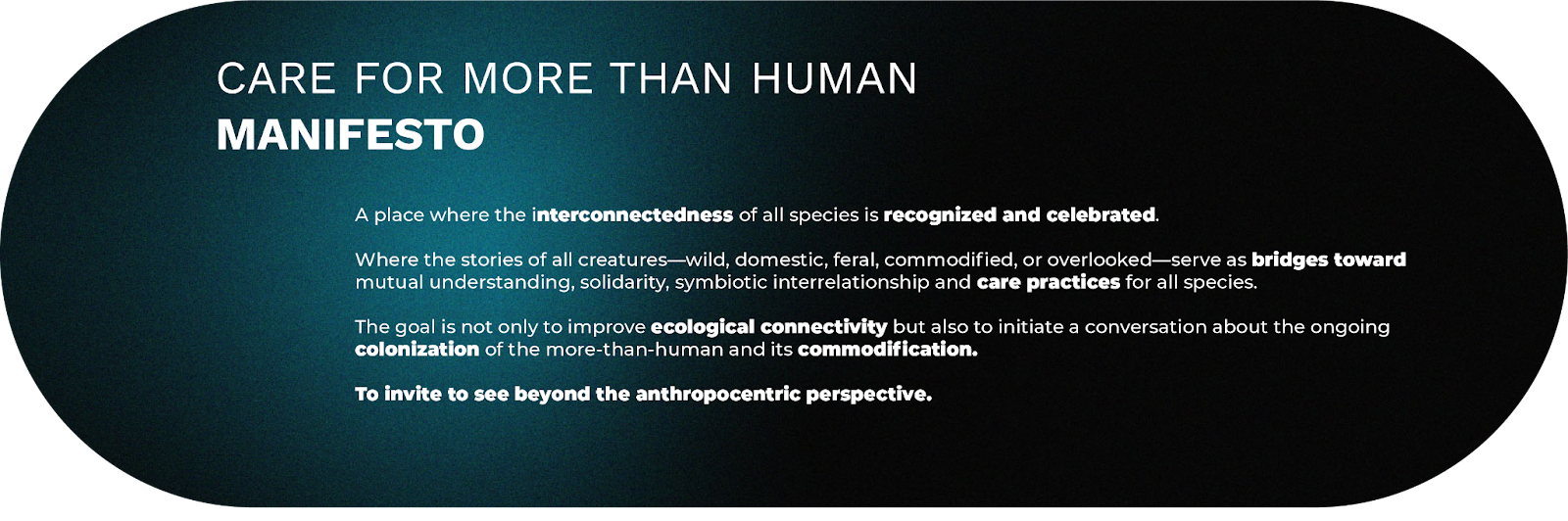 CARE FOR MORE THAN HUMAN
MANIFESTO

A place where the interconnectedness of all species is recognized and celebrated.

Where the stories of all creatures—wild, domestic, feral, commodified, or overlooked—serve as bridges toward mutual understanding, solidarity, symbiotic interrelationship and care practices for all species.

The goal is not only to improve ecological connectivity but also to initiate a conversation about the ongoing colonization of the more-than-human and its commodification.

To invite to see beyond the anthropocentric perspective.